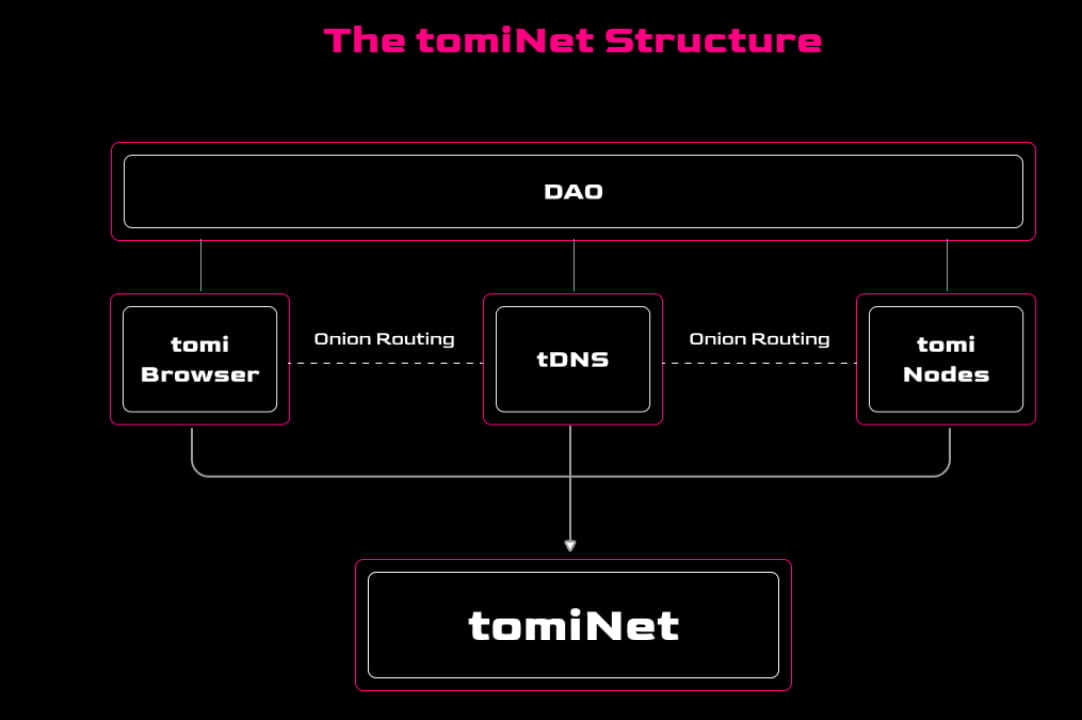 The tomiNet Structure

DAO

tomi Browser

Onion Routing

tDNS

Onion Routing

tomi Nodes

tomiNet